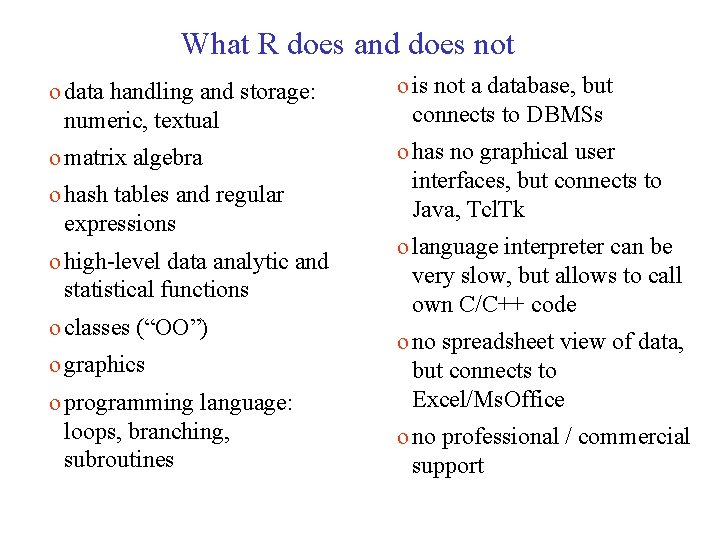 What R does and does not

o data handling and storage: numeric, textual

o matrix algebra

o hash tables and regular expressions

o high-level data analytic and statistical functions

o classes (“OO”)

o graphics

o programming language: loops, branching, subroutines

o is not a database, but connects to DBMSs

o has no graphical user interfaces, but connects to Java, TclTk

o language interpreter can be very slow, but allows to call own C/C++ code

o no spreadsheet view of data, but connects to Excel/MsOffice

o no professional / commercial support